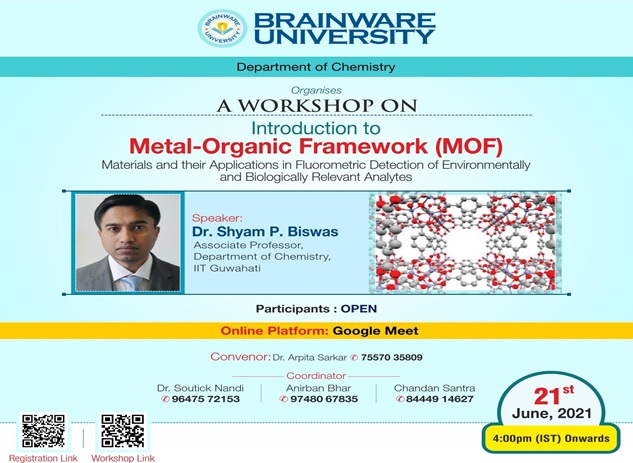 BRAINWARE UNIVERSITY

BRAINWARE UNIVERSITY

Department of Chemistry

Organises

A WORKSHOP ON

Introduction to

Metal-Organic Framework (MOF)

Materials and their Applications in Fluorometric Detection of Environmentally and Biologically Relevant Analytes

Speaker:

Dr. Shyam P. Biswas

Associate Professor, Department of Chemistry, IIT Guwahati

Participants : OPEN

Online Platform: Google Meet

Convenor: Dr. Arpita Sarkar 75570 35809

Coordinator

Dr. Soutick Nandi 96475 72153

Anirban Bhar 97480 67835

Chandan Santra 84449 14627

21st June, 2021

4:00pm (IST) Onwards

Registration Link

Workshop Link